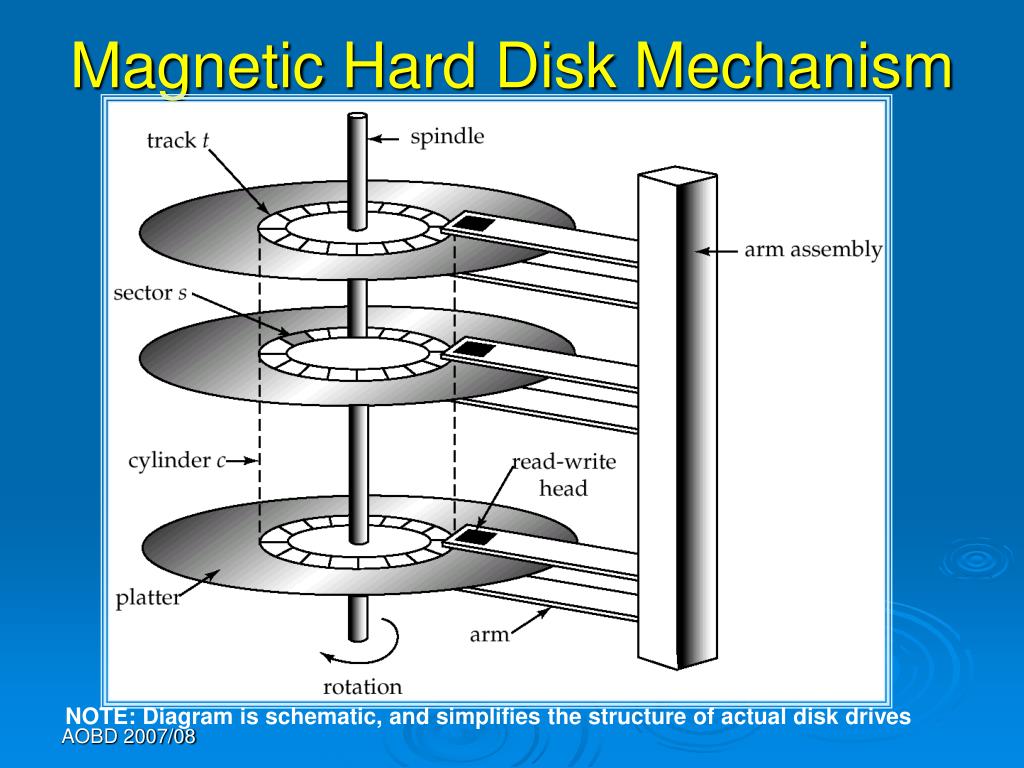 Magnetic Hard Disk Mechanism

track $t$

spindle

arm assembly

sector $s$

cylinder $c$

read-write head

platter

arm

rotation

NOTE: Diagram is schematic, and simplifies the structure of actual disk drives

AOBD 2007/08